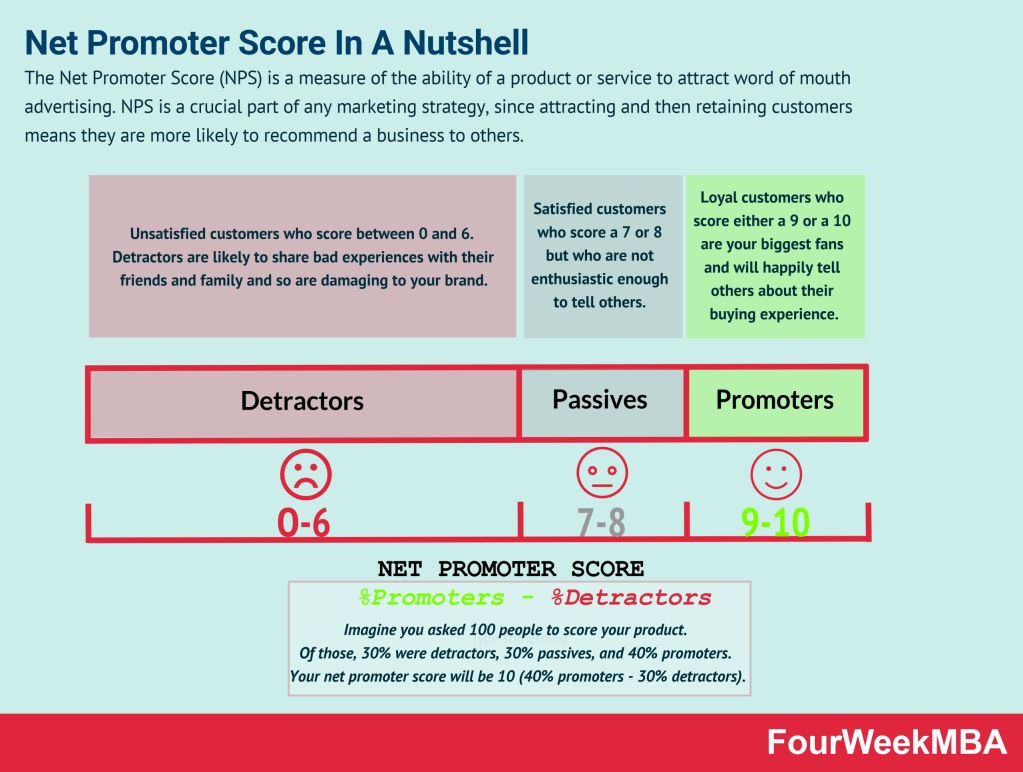 Net Promoter Score In A Nutshell

The Net Promoter Score (NPS) is a measure of the ability of a product or service to attract word of mouth advertising. NPS is a crucial part of any marketing strategy, since attracting and then retaining customers means they are more likely to recommend a business to others.

Unsatisfied customers who score between 0 and 6. Detractors are likely to share bad experiences with their friends and family and so are damaging to your brand.

Satisfied customers who score a 7 or 8 but who are not enthusiastic enough to tell others.

Loyal customers who score either a 9 or a 10 are your biggest fans and will happily tell others about their buying experience.

Detractors

Passives

Promoters

0-6

7-8

9-10

NET PROMOTER SCORE

%Promoters - %Detractors

Imagine you asked 100 people to score your product. Of those, 30% were detractors, 30% passives, and 40% promoters. Your net promoter score will be 10 (40% promoters - 30% detractors).

FourWeekMBA